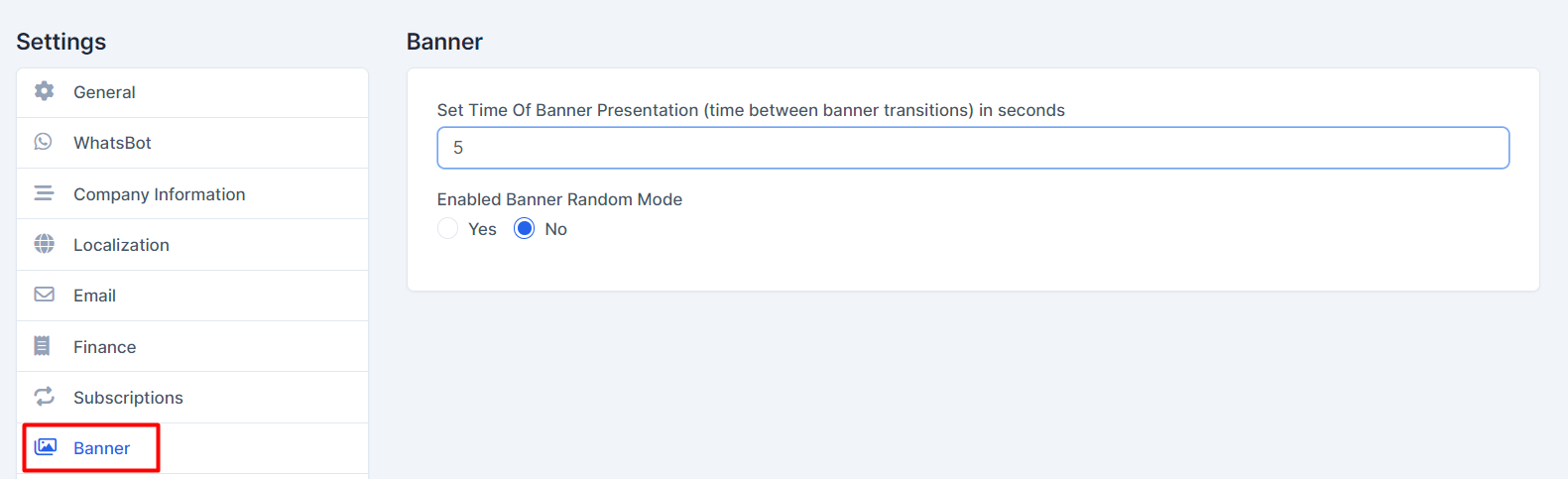 Settings

General

WhatsBot

Company Information

Localization

Email

Finance

Subscriptions

Banner

Banner

Set Time Of Banner Presentation (time between banner transitions) in seconds

5

Enabled Banner Random Mode

Yes No